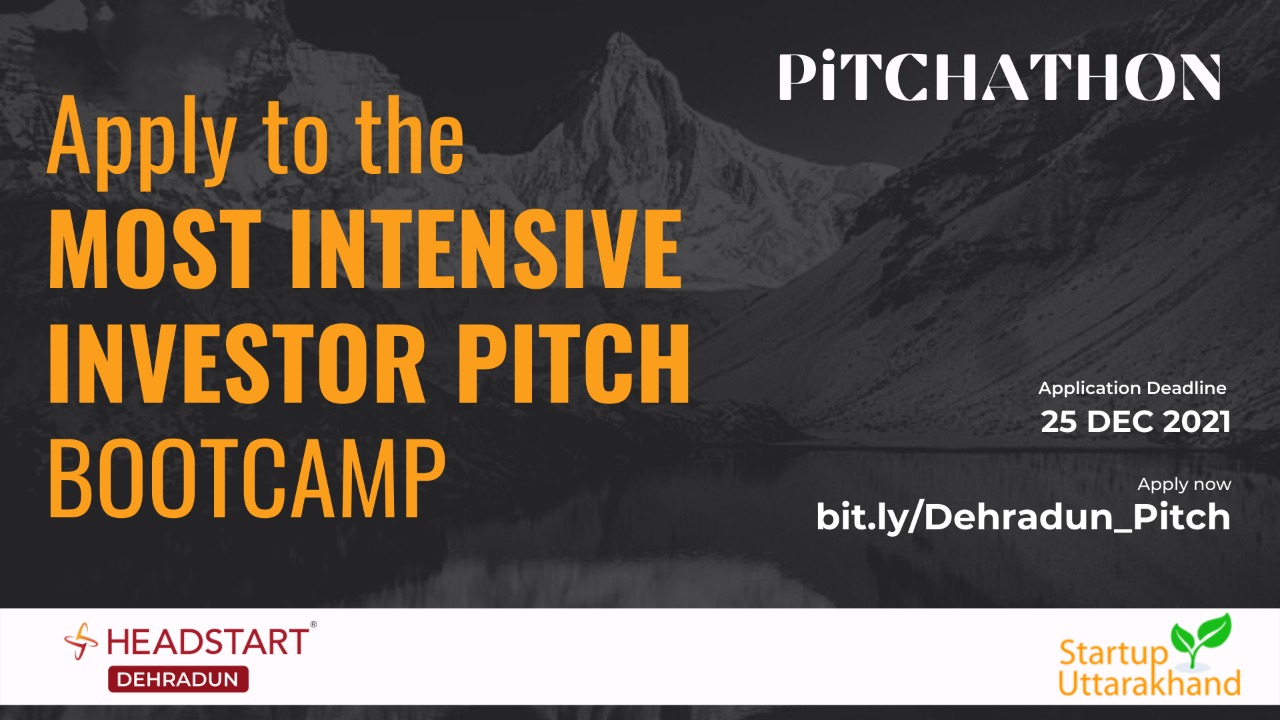 PiTCHATHON

Apply to the
MOST INTENSIVE
INVESTOR PITCH
BOOTCAMP

Application Deadline
25 DEC 2021

Apply now
bit.ly/Dehradun_Pitch

HEADSTART®
DEHRADUN

Startup
Uttarakhand